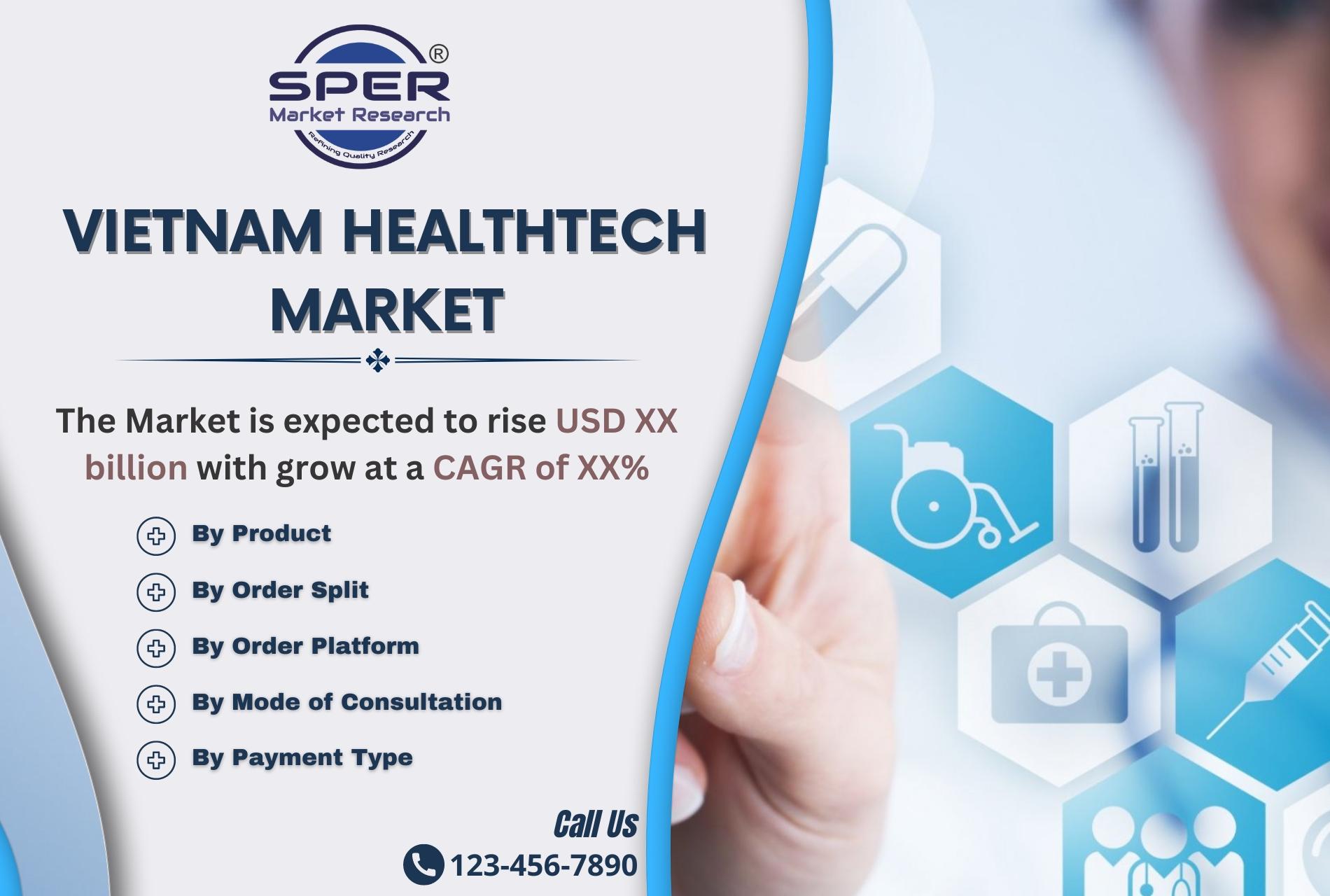 SPER®
Market Research
Refining Quality Research

VIETNAM HEALTHTECH MARKET

The Market is expected to rise USD XX billion with grow at a CAGR of XX%

By Product

By Order Split

By Order Platform

By Mode of Consultation

By Payment Type

Call Us
123-456-7890